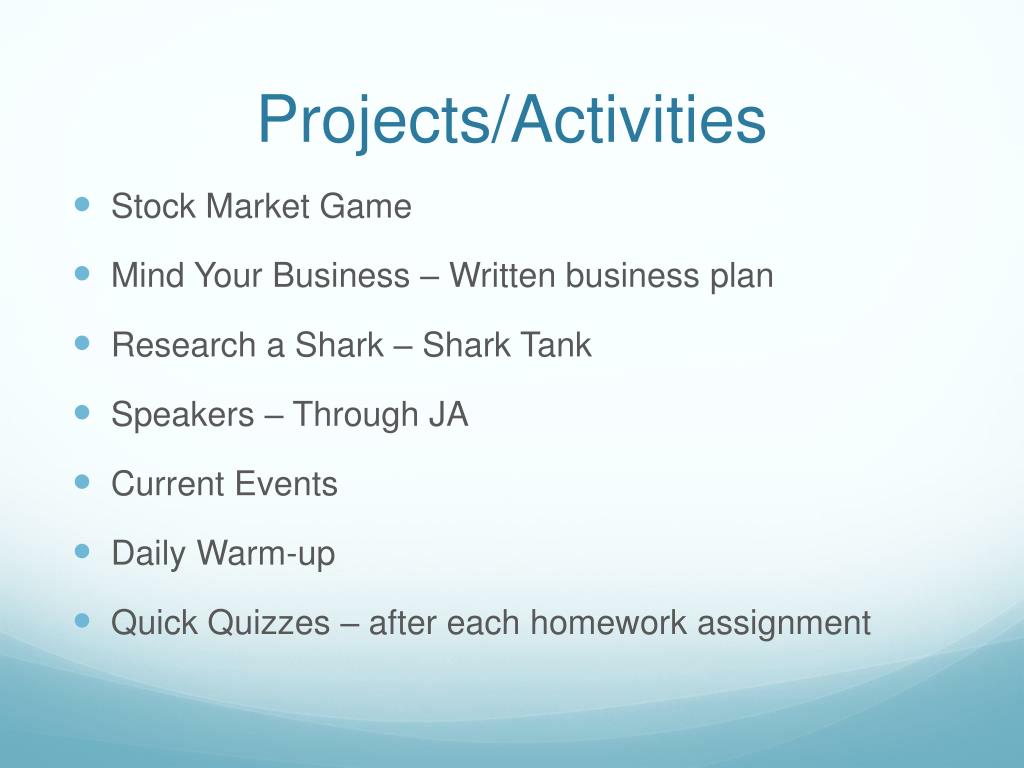 Projects/Activities

- Stock Market Game
- Mind Your Business – Written business plan
- Research a Shark – Shark Tank
- Speakers – Through JA
- Current Events
- Daily Warm-up
- Quick Quizzes – after each homework assignment